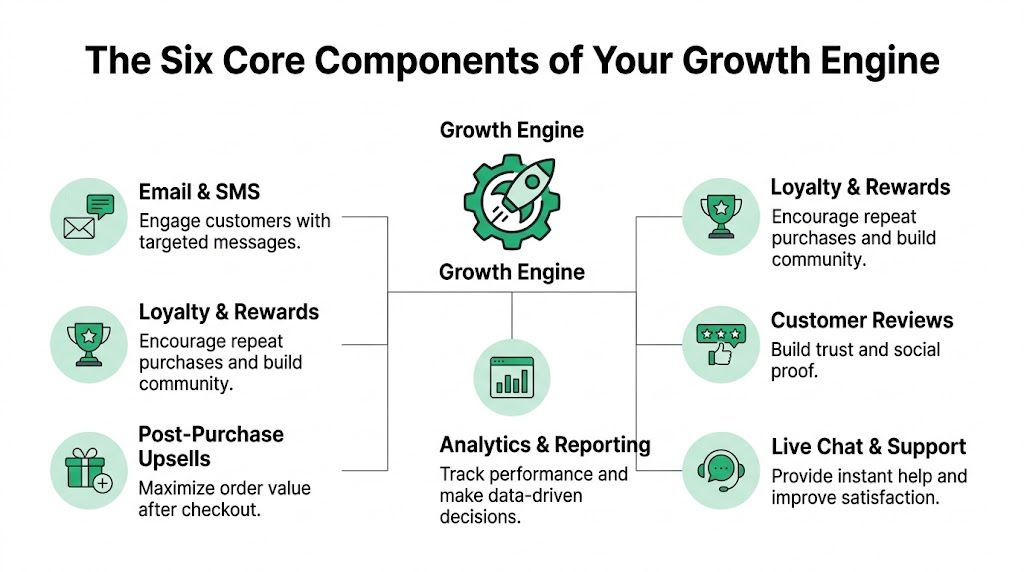 The Six Core Components of Your Growth Engine

Growth Engine

Growth Engine

Email & SMS
Engage customers with targeted messages.

Loyalty & Rewards
Encourage repeat purchases and build community.

Post-Purchase Upsells
Maximize order value after checkout.

Analytics & Reporting
Track performance and make data-driven decisions.

Loyalty & Rewards
Encourage repeat purchases and build community.

Customer Reviews
Build trust and social proof.

Live Chat & Support
Provide instant help and improve satisfaction.